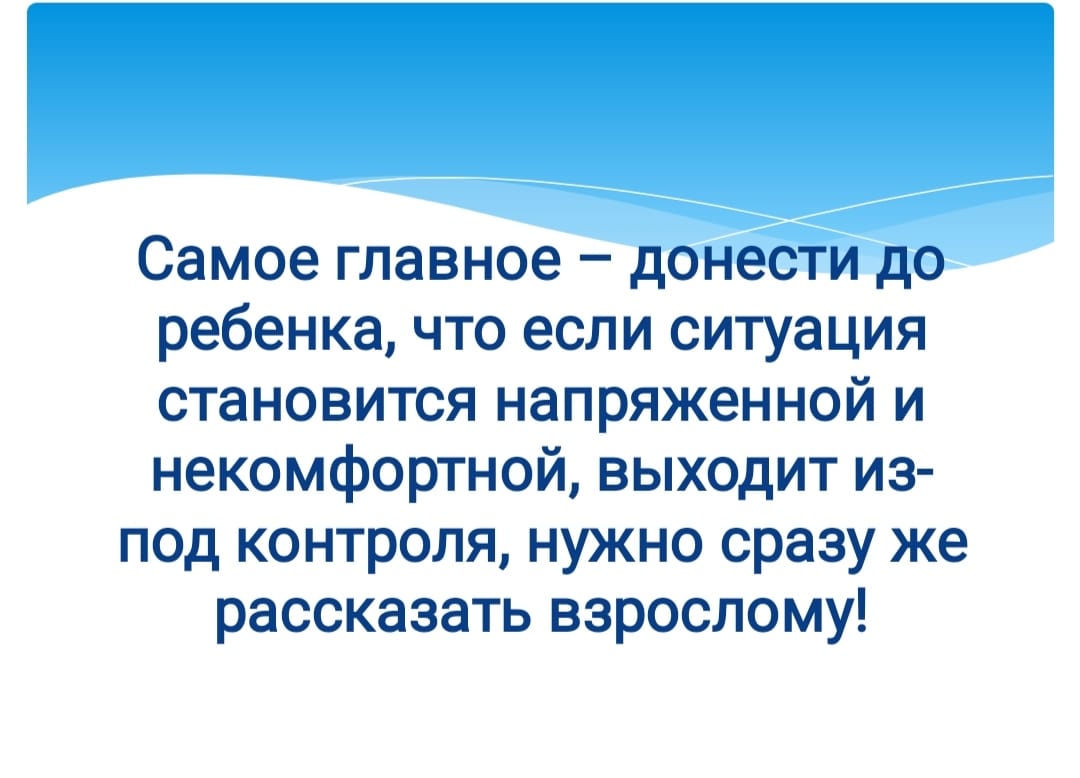 Самое главное – донести до ребенка, что если ситуация становится напряженной и некомфортной, выходит из-под контроля, нужно сразу же рассказать взрослому!